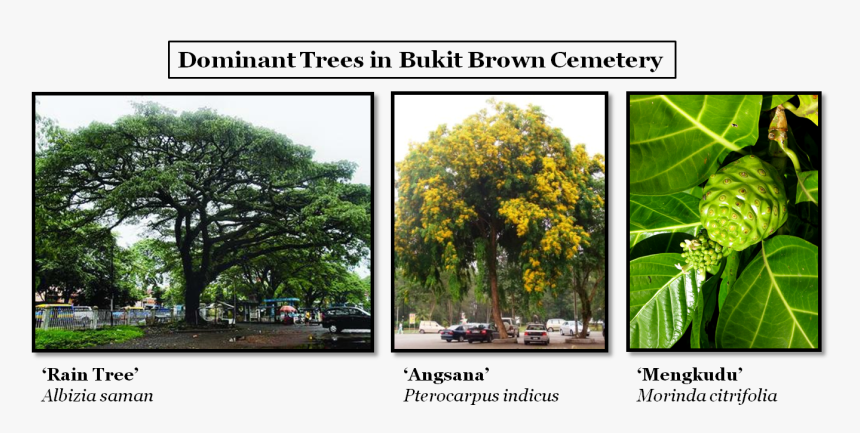 Dominant Trees in Bukit Brown Cemetery

'Rain Tree'
Albizia saman

'Angsana'
Pterocarpus indicus

'Mengkudu'
Morinda citrifolia